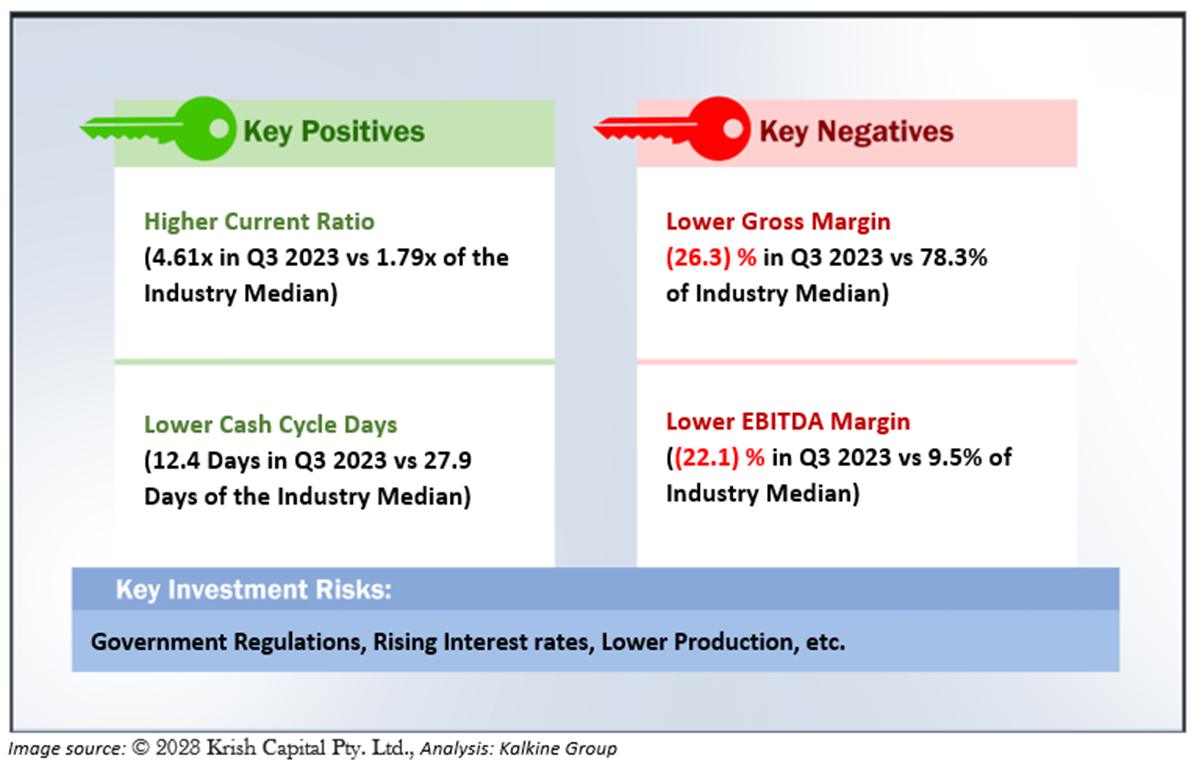 Key Positives

Higher Current Ratio
(4.61x in Q3 2023 vs 1.79x of the Industry Median)

Lower Cash Cycle Days
(12.4 Days in Q3 2023 vs 27.9 Days of the Industry Median)

Key Negatives

Lower Gross Margin
(26.3) % in Q3 2023 vs 78.3% of Industry Median)

Lower EBITDA Margin
((22.1) % in Q3 2023 vs 9.5% of Industry Median)

Key Investment Risks:

Government Regulations, Rising Interest rates, Lower Production, etc.

Image source: © 2023 Krish Capital Pty. Ltd., Analysis: Kalkine Group